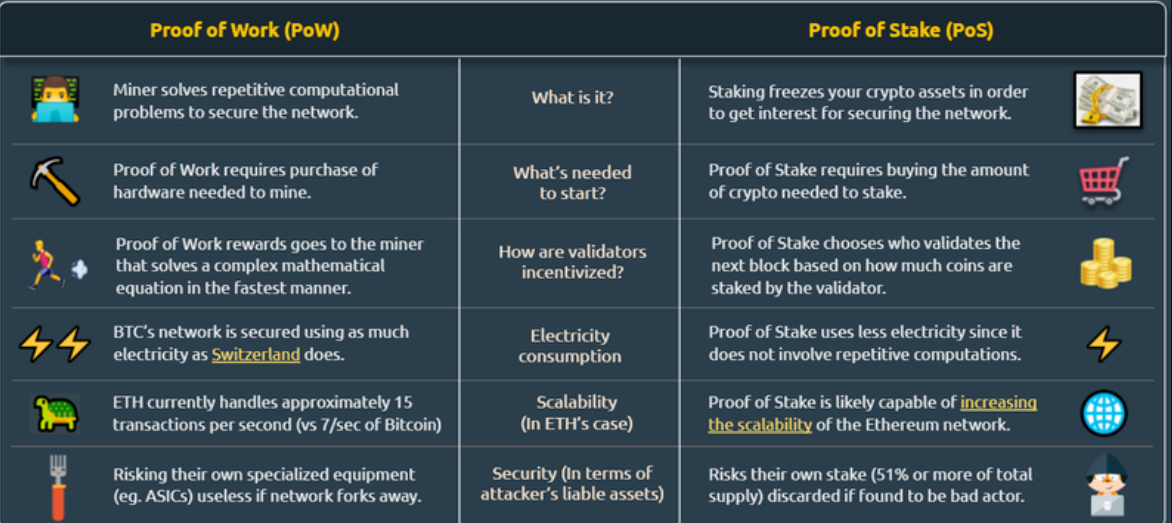 | Proof of Work (PoW) | | Proof of Stake (PoS) |
|---|---|---|
| Miner solves repetitive computational problems to secure the network. | What is it? | Staking freezes your crypto assets in order to get interest for securing the network. |
| Proof of Work requires purchase of hardware needed to mine. | What's needed to start? | Proof of Stake requires buying the amount of crypto needed to stake. |
| Proof of Work rewards goes to the miner that solves a complex mathematical equation in the fastest manner. | How are validators incentivized? | Proof of Stake chooses who validates the next block based on how much coins are staked by the validator. |
| BTC's network is secured using as much electricity as Switzerland does. | Electricity consumption | Proof of Stake uses less electricity since it does not involve repetitive computations. |
| ETH currently handles approximately 15 transactions per second (vs 7/sec of Bitcoin) | Scalability (In ETH's case) | Proof of Stake is likely capable of increasing the scalability of the Ethereum network. |
| Risking their own specialized equipment (eg. ASICs) useless if network forks away. | Security (In terms of attacker's liable assets) | Risks their own stake (51% or more of total supply) discarded if found to be bad actor. |